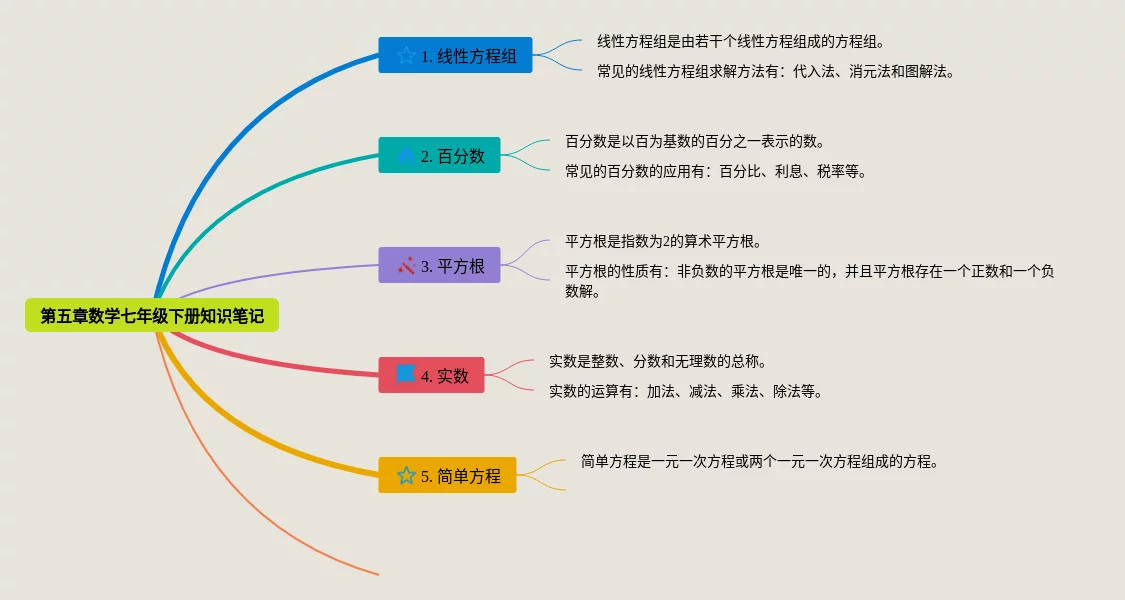 第五章数学七年级下册知识笔记

1. 线性方程组

线性方程组是由若干个线性方程组成的方程组。

常见的线性方程组求解方法有：代入法、消元法和图解法。

2. 百分数

百分数是以百为基数的百分之一表示的数。

常见的百分数的应用有：百分比、利息、税率等。

3. 平方根

平方根是指数为2的算术平方根。

平方根的性质有：非负数的平方根是唯一的，并且平方根存在一个正数和一个负数解。

4. 实数

实数是整数、分数和无理数的总称。

实数的运算有：加法、减法、乘法、除法等。

5. 简单方程

简单方程是一元一次方程或两个一元一次方程组成的方程。